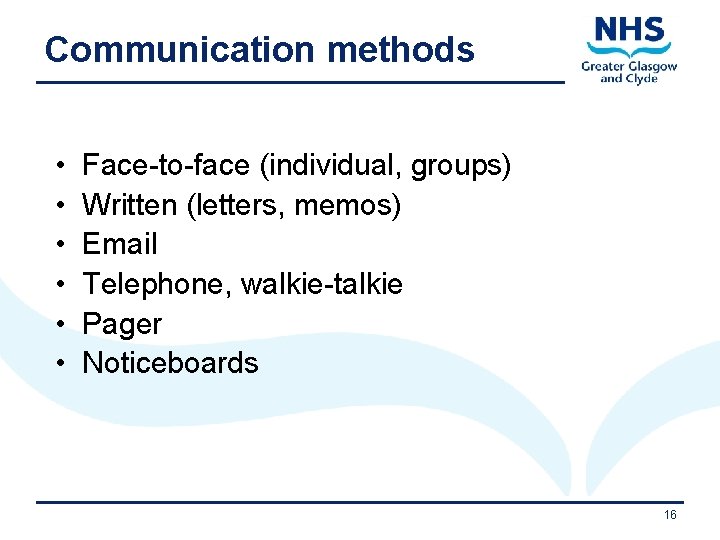 Communication methods

NHS
Greater Glasgow
and Clyde

• Face-to-face (individual, groups)
• Written (letters, memos)
• Email
• Telephone, walkie-talkie
• Pager
• Noticeboards

16